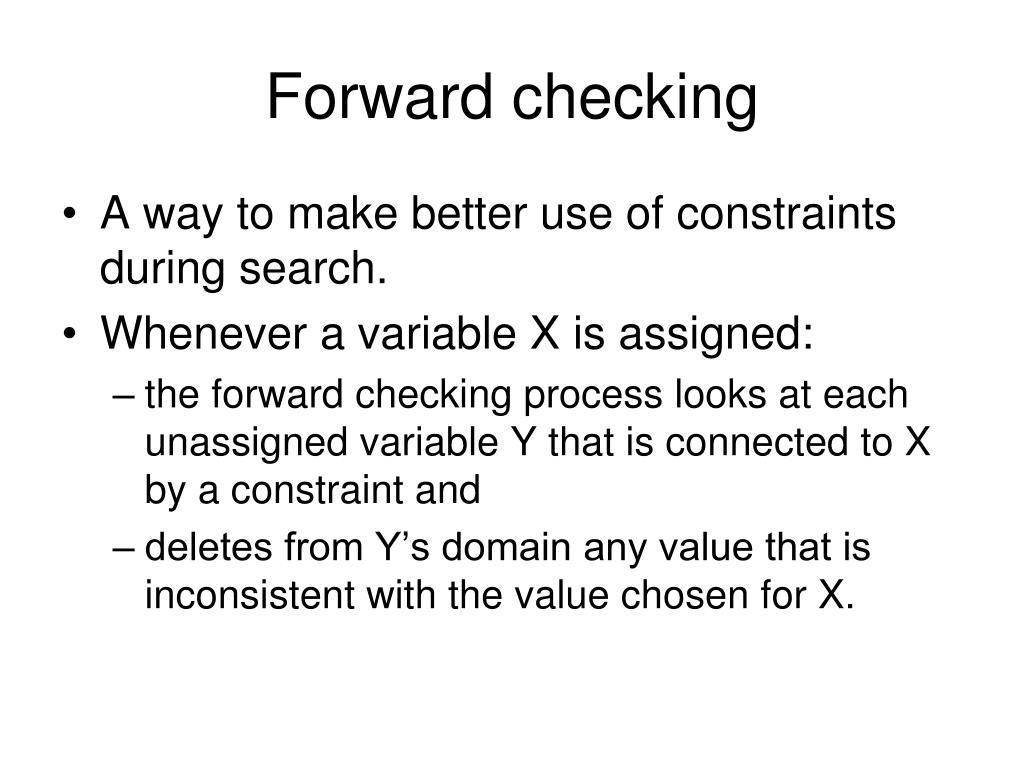 Forward checking

• A way to make better use of constraints during search.
• Whenever a variable X is assigned:
 – the forward checking process looks at each unassigned variable Y that is connected to X by a constraint and
 – deletes from Y’s domain any value that is inconsistent with the value chosen for X.